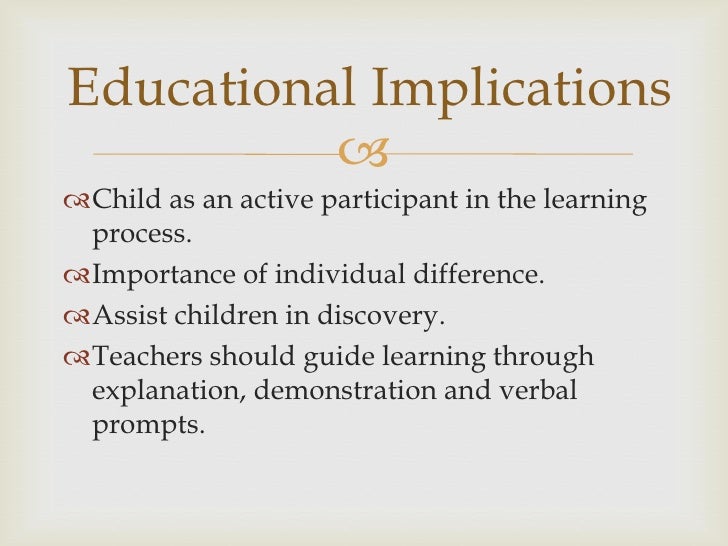 Educational Implications

Child as an active participant in the learning process.

Importance of individual difference.

Assist children in discovery.

Teachers should guide learning through explanation, demonstration and verbal prompts.